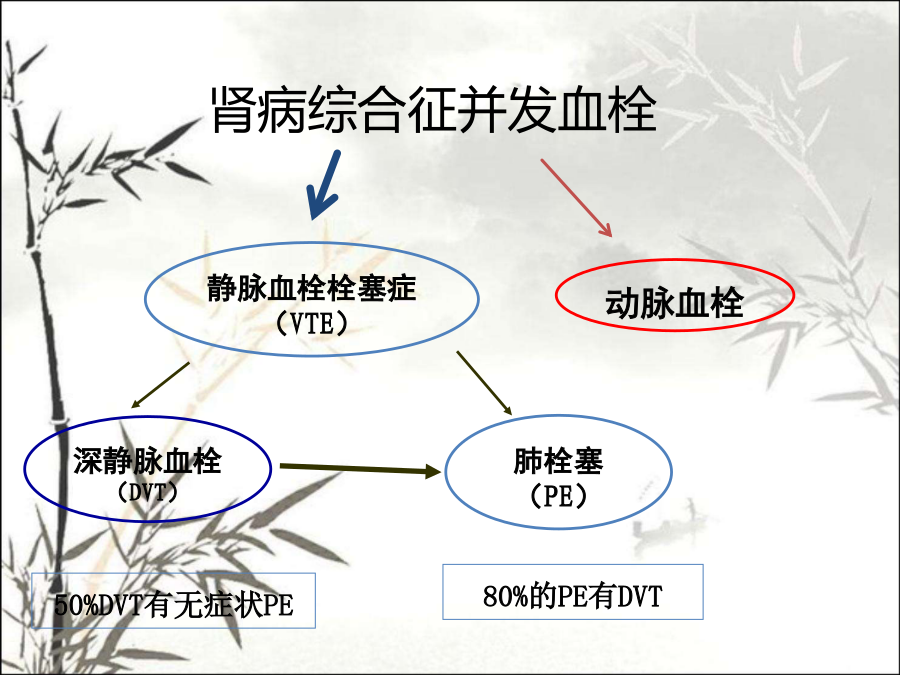 肾病综合征并发血栓

静脉血栓栓塞症
（VTE）

动脉血栓

深静脉血栓
（DVT）

肺栓塞
（PE）

50%DVT有无症状PE

80%的PE有DVT